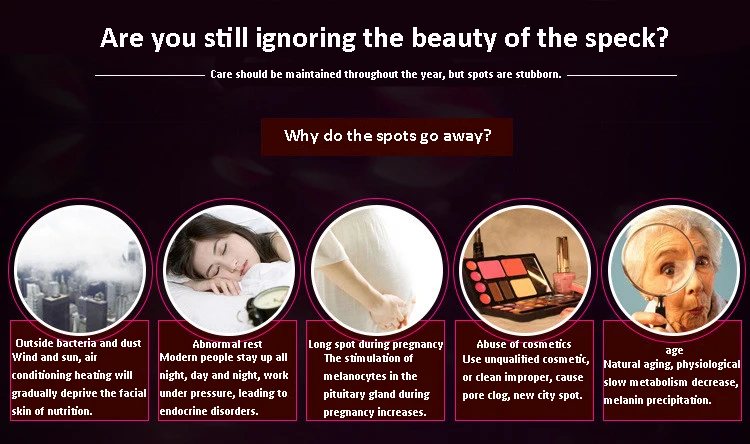 Are you still ignoring the beauty of the speck?

Care should be maintained throughout the year, but spots are stubborn.

Why do the spots go away?

Outside bacteria and dust
Wind and sun, air conditioning heating will gradually deprive the facial skin of nutrition.

Abnormal rest
Modern people stay up all night, day and night, work under pressure, leading to endocrine disorders.

Long spot during pregnancy
The stimulation of melanocytes in the pituitary gland during pregnancy increases.

Abuse of cosmetics
Use unqualified cosmetic, or clean improper, cause pore clog, new city spot.

age
Natural aging, physiological slow metabolism decrease, melanin precipitation.